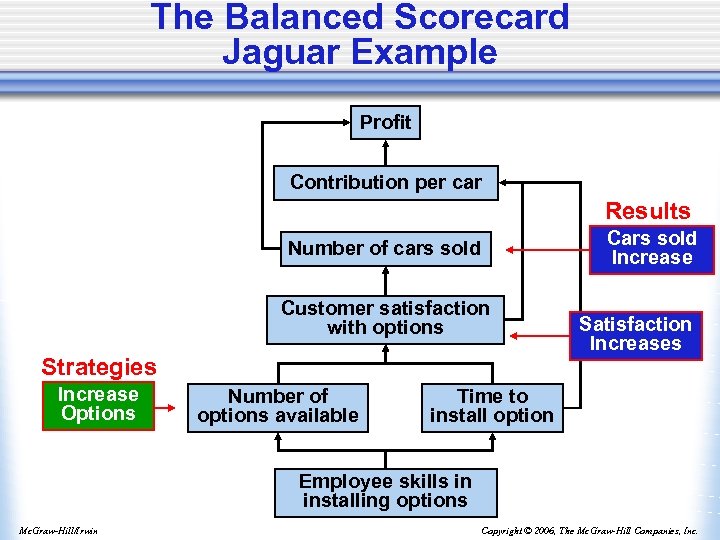 The Balanced Scorecard
Jaguar Example

Profit

Contribution per car

Results

Cars sold Increase

Number of cars sold

Customer satisfaction with options

Satisfaction Increases

Strategies

Increase Options

Number of options available

Time to install option

Employee skills in installing options

McGraw-Hill/Irwin

Copyright © 2006, The McGraw-Hill Companies, Inc.